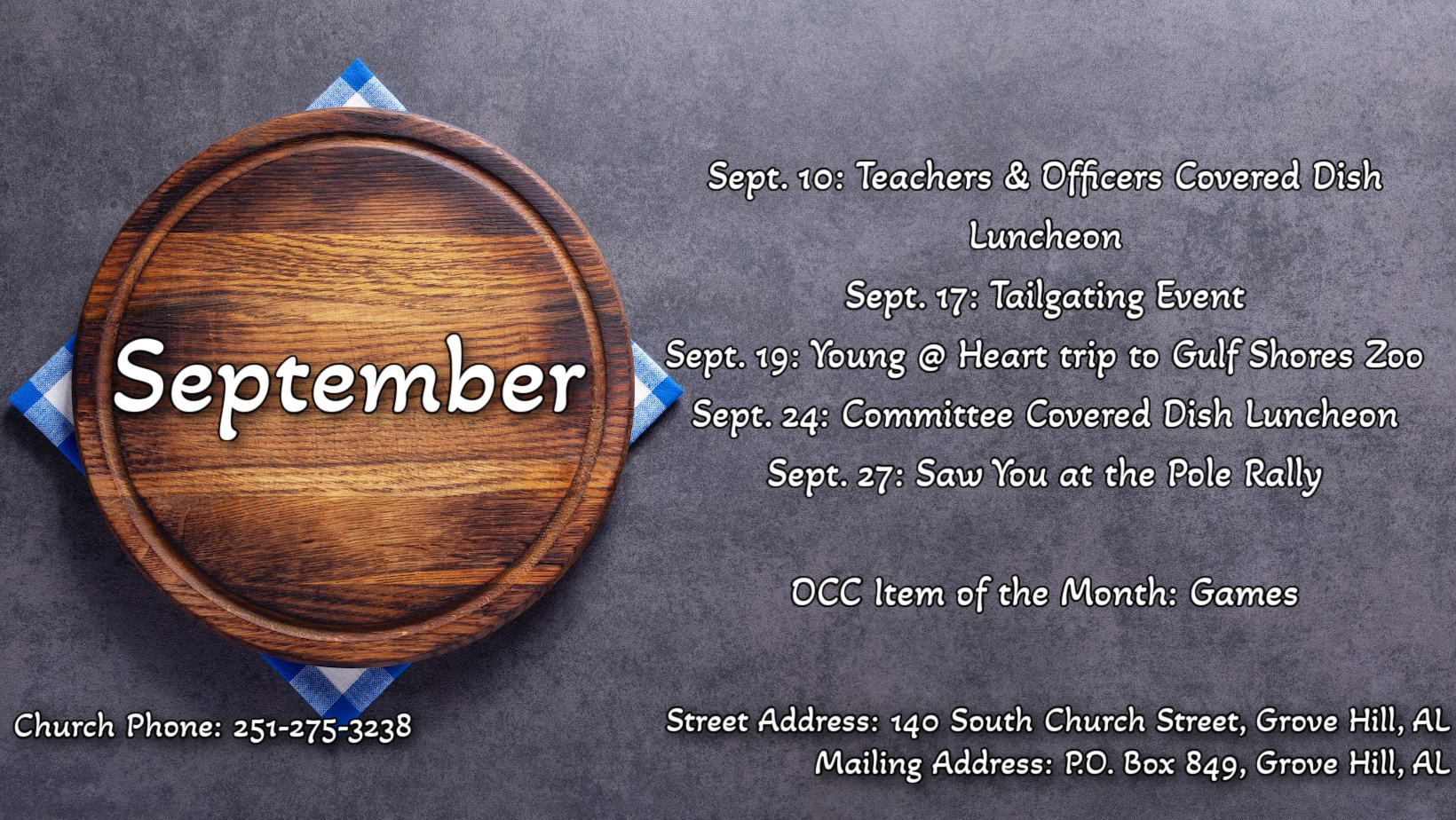 September

Sept. 10: Teachers & Officers Covered Dish Luncheon
Sept. 17: Tailgating Event
Sept. 19: Young @ Heart trip to Gulf Shores Zoo
Sept. 24: Committee Covered Dish Luncheon
Sept. 27: Saw You at the Pole Rally

OCC Item of the Month: Games

Church Phone: 251-275-3238

Street Address: 140 South Church Street, Grove Hill, AL
Mailing Address: P.O. Box 849, Grove Hill, AL